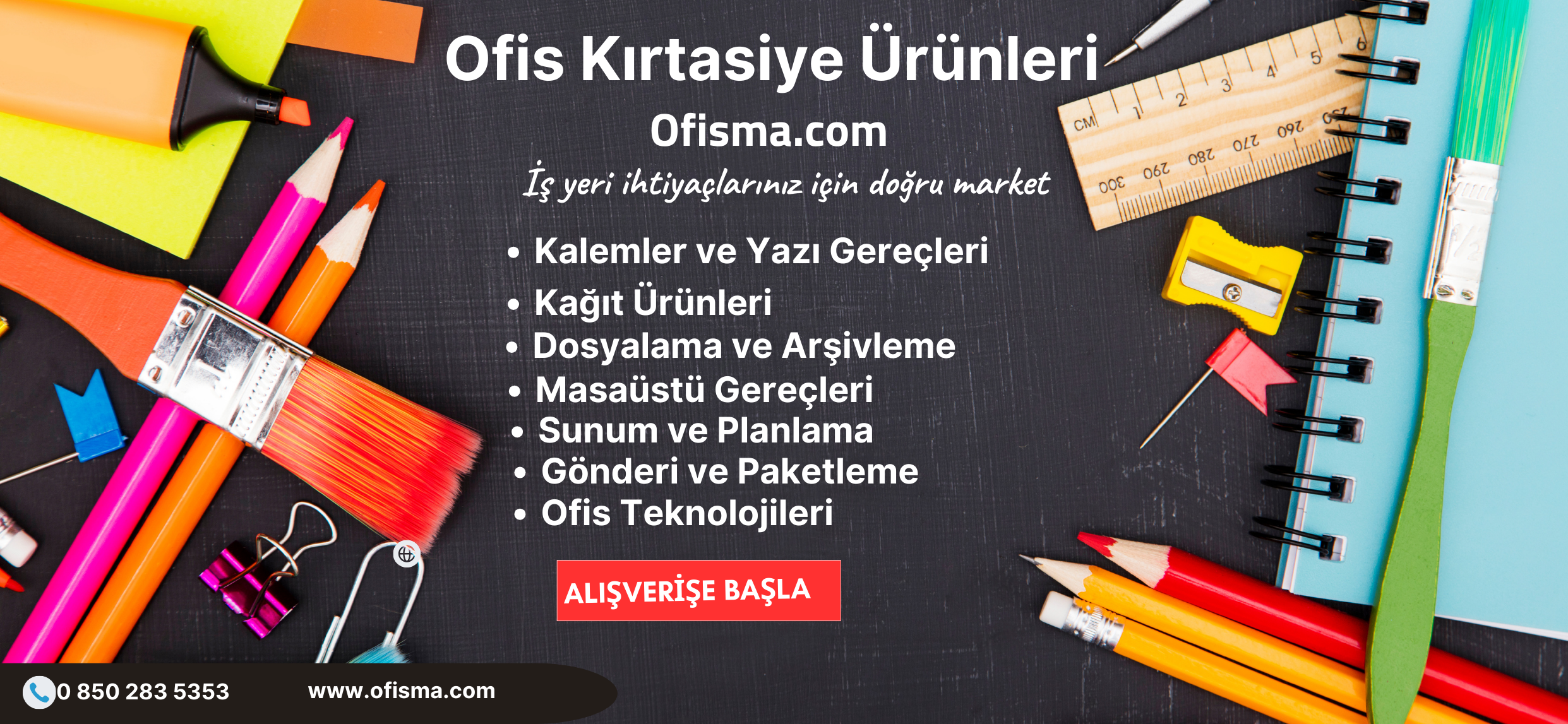 Ofis Kırtasiye Ürünleri

Ofisma.com

İş yeri ihtiyaçlarınız için doğru market

CM 1 2 3 4 5 6
300 290 280 270 260 250

• Kalemler ve Yazı Gereçleri
• Kağıt Ürünleri
• Dosyalama ve Arşivleme
• Masaüstü Gereçleri
• Sunum ve Planlama
• Gönderi ve Paketleme
• Ofis Teknolojileri

ALIŞVERİŞE BAŞLA

0 850 283 5353 www.ofisma.com